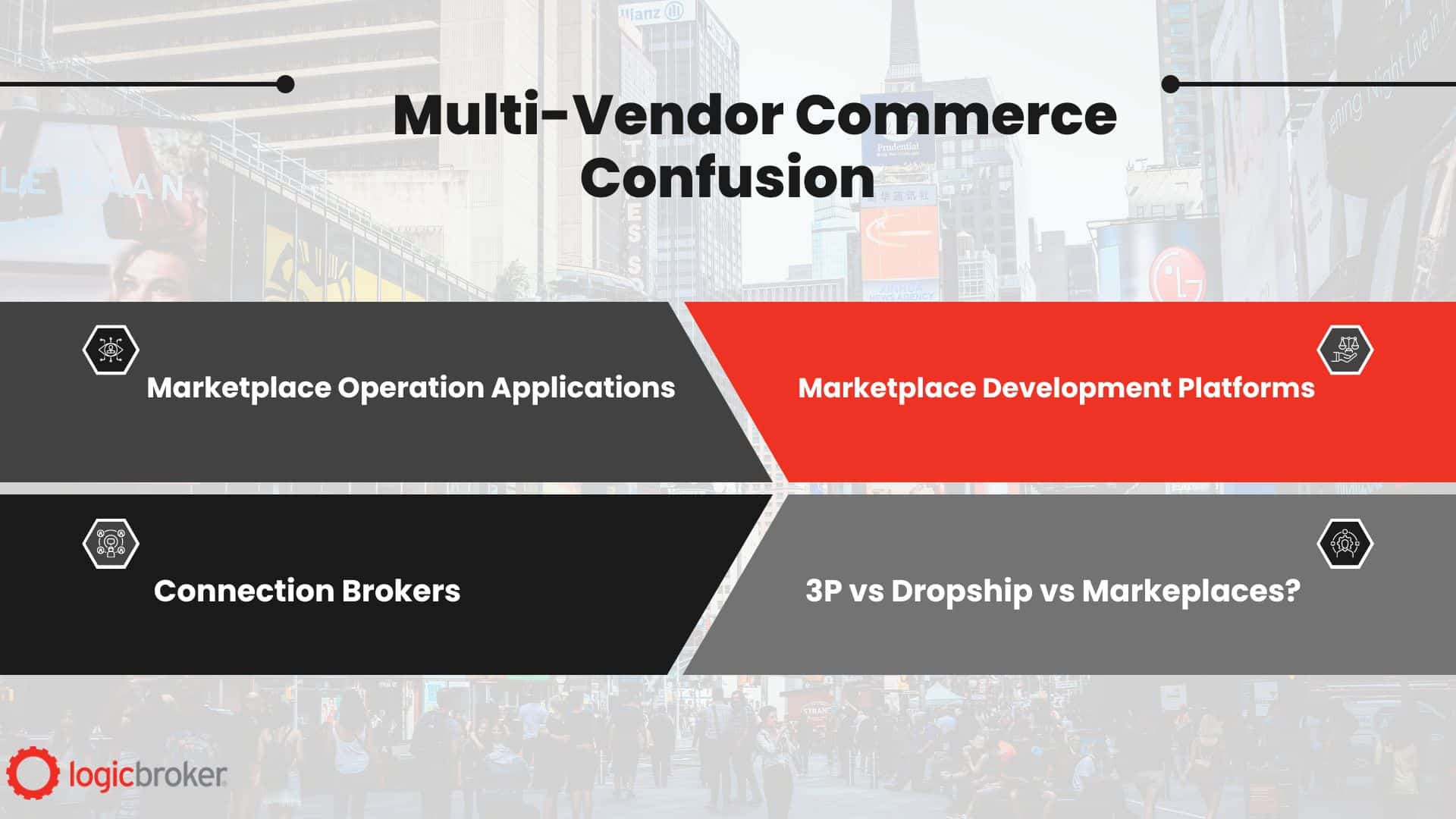 Multi-Vendor Commerce Confusion

Marketplace Operation Applications

Marketplace Development Platforms

Connection Brokers

3P vs Dropship vs Markeplaces?

logicbroker